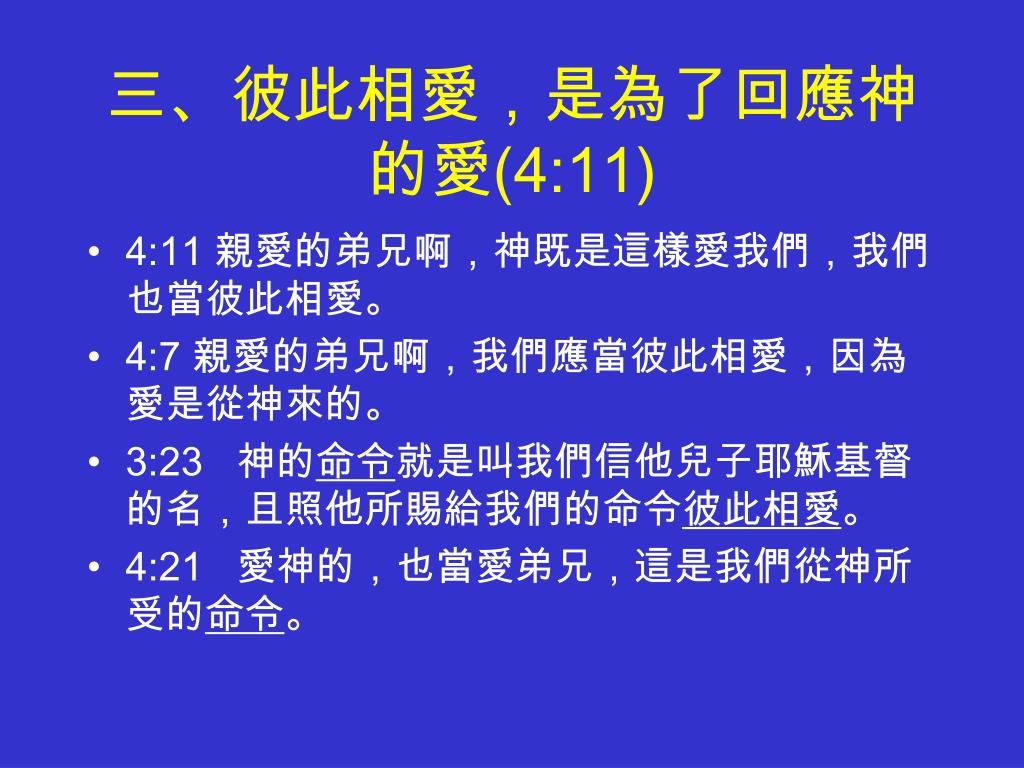 三、彼此相愛，是為了回應神的愛(4:11)

• 4:11 親愛的弟兄啊，神既是這樣愛我們，我們也當彼此相愛。

• 4:7 親愛的弟兄啊，我們應當彼此相愛，因為愛是從神來的。

• 3:23 神的命令就是叫我們信他兒子耶穌基督的名，且照他所賜給我們的命令彼此相愛。

• 4:21 愛神的，也當愛弟兄，這是我們從神所受的命令。